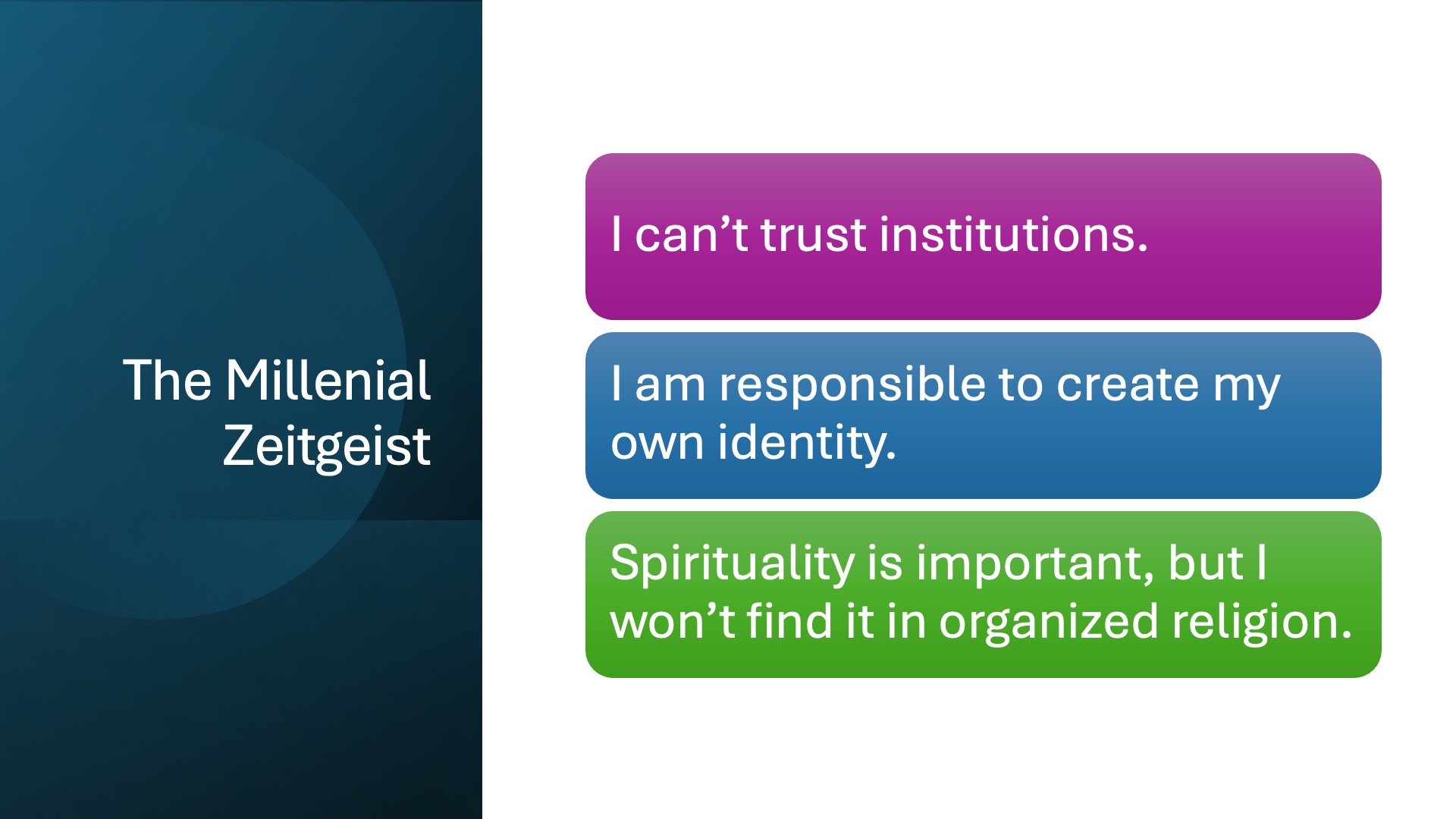 The Millenial Zeitgeist

I can’t trust institutions.

I am responsible to create my own identity.

Spirituality is important, but I won’t find it in organized religion.